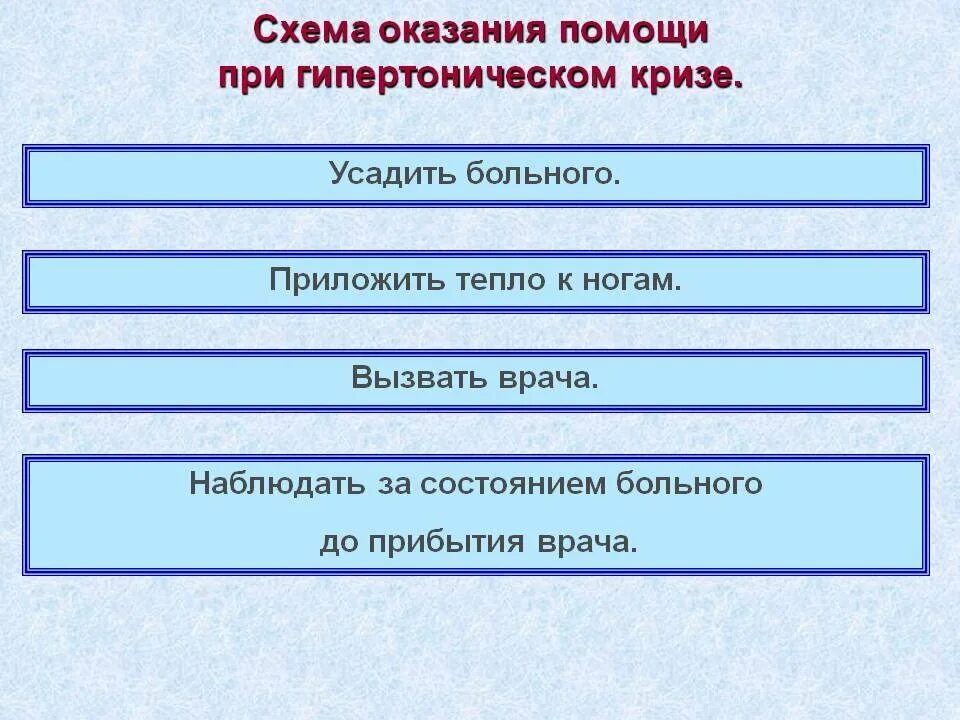 Схема оказания помощи при гипертоническом кризе.

Усадить больного.

Приложить тепло к ногам.

Вызвать врача.

Наблюдать за состоянием больного до прибытия врача.